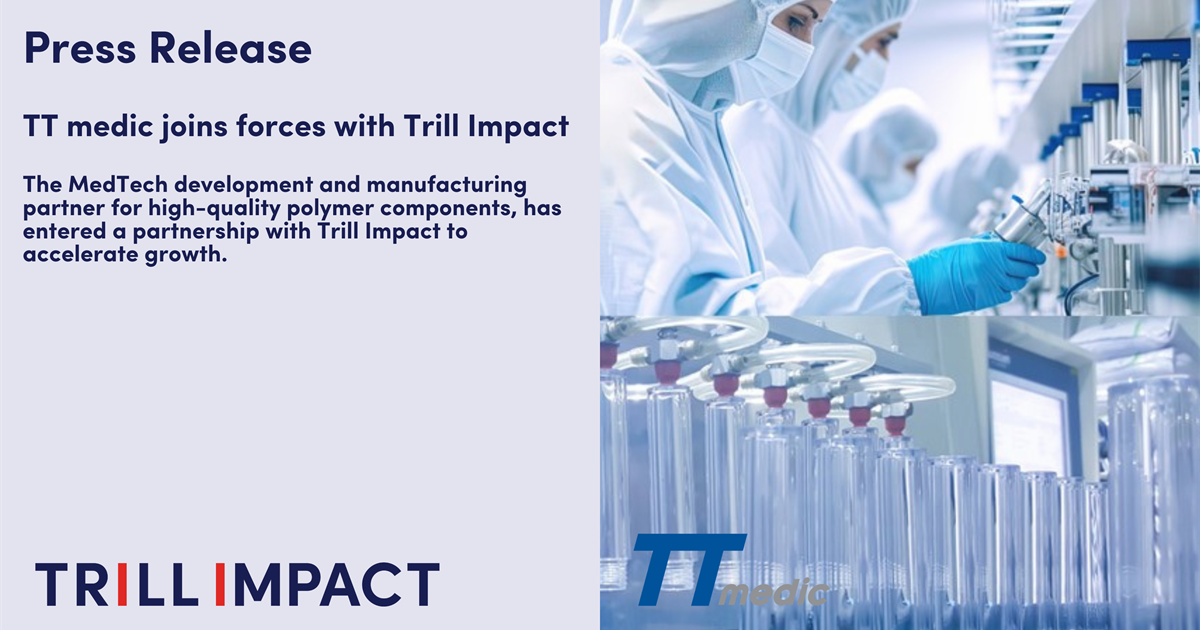 Press Release

TT medic joins forces with Trill Impact

The MedTech development and manufacturing partner for high-quality polymer components, has entered a partnership with Trill Impact to accelerate growth.

TRILL IMPACT

TT medic